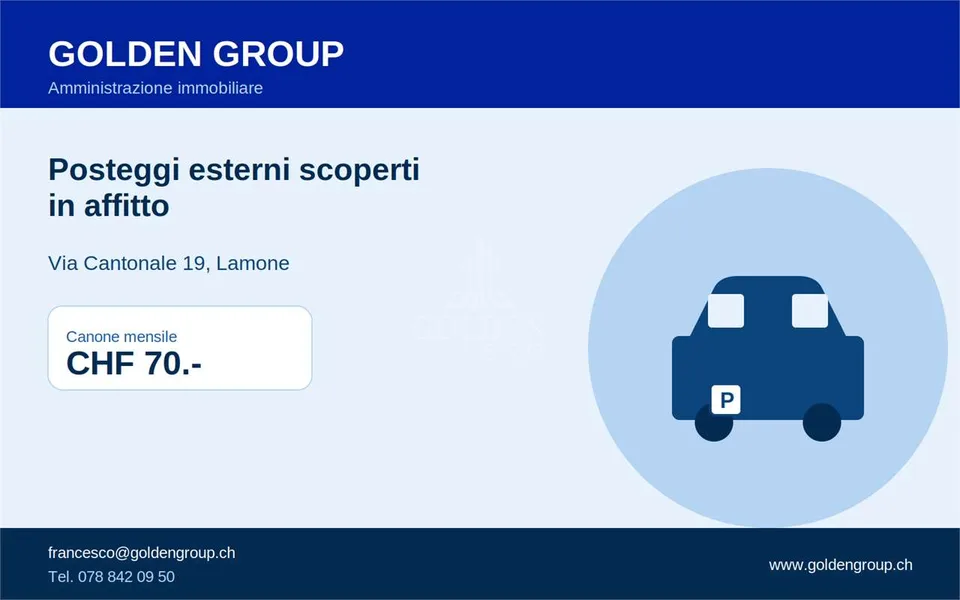 GOLDEN GROUP
Amministrazione immobiliare

Posteggi esterni scoperti in affitto

Via Cantonale 19, Lamone

Canone mensile
CHF 70.-

P

francesco@goldengroup.ch
Tel. 078 842 09 50

www.goldengroup.ch